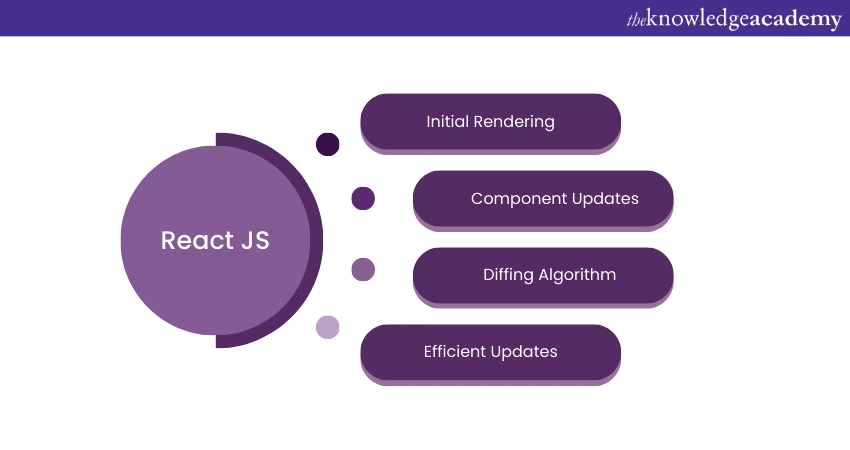 theknowledgeacademy

React JS

Initial Rendering

Component Updates

Diffing Algorithm

Efficient Updates